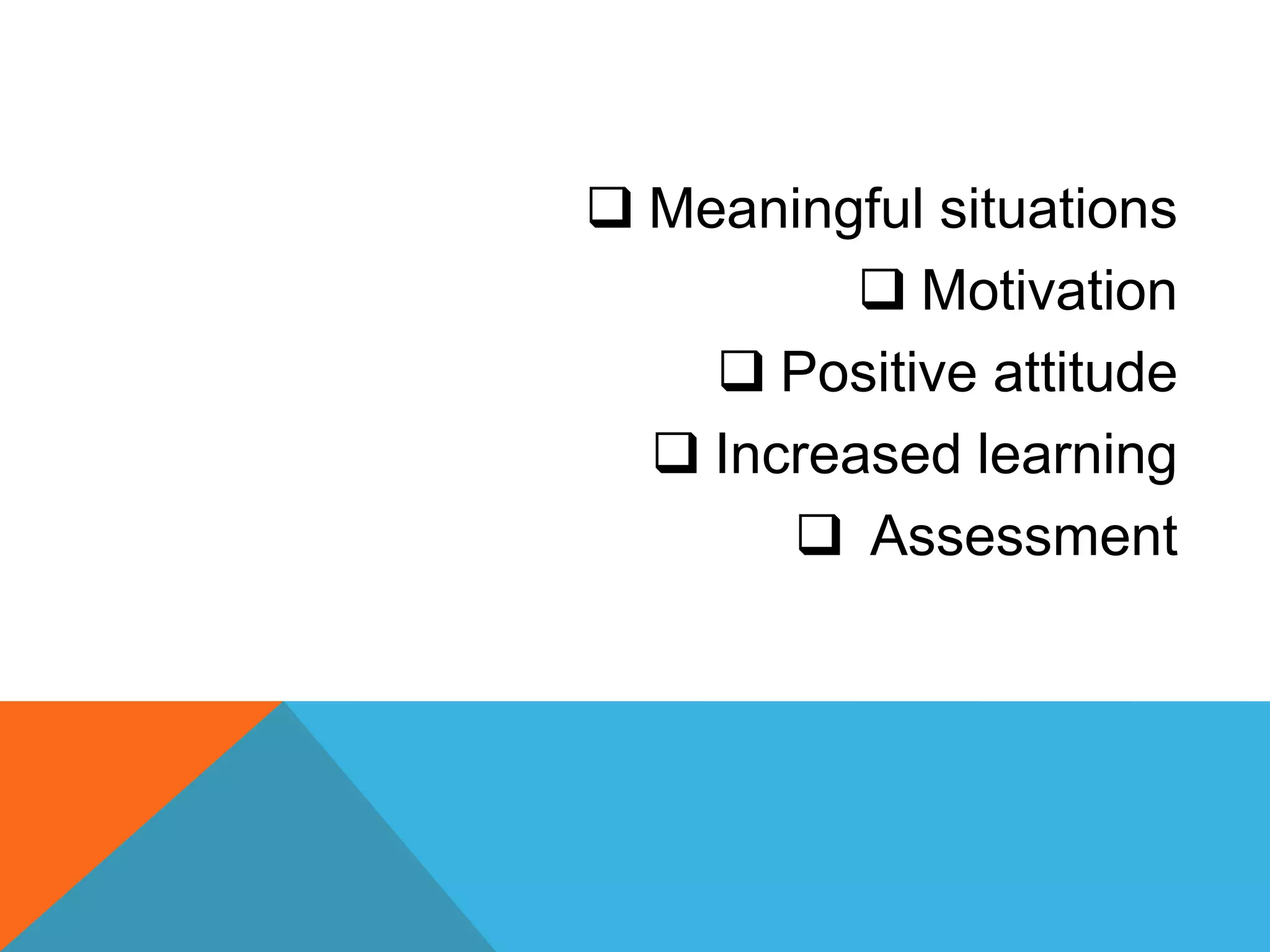 ❑ Meaningful situations
❑ Motivation
❑ Positive attitude
❑ Increased learning
❑ Assessment